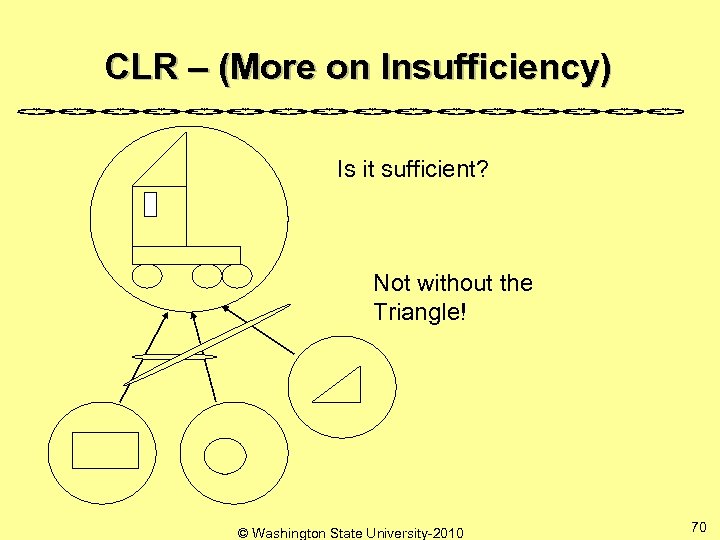 CLR – (More on Insufficiency)

Is it sufficient?

Not without the Triangle!

© Washington State University-2010

70